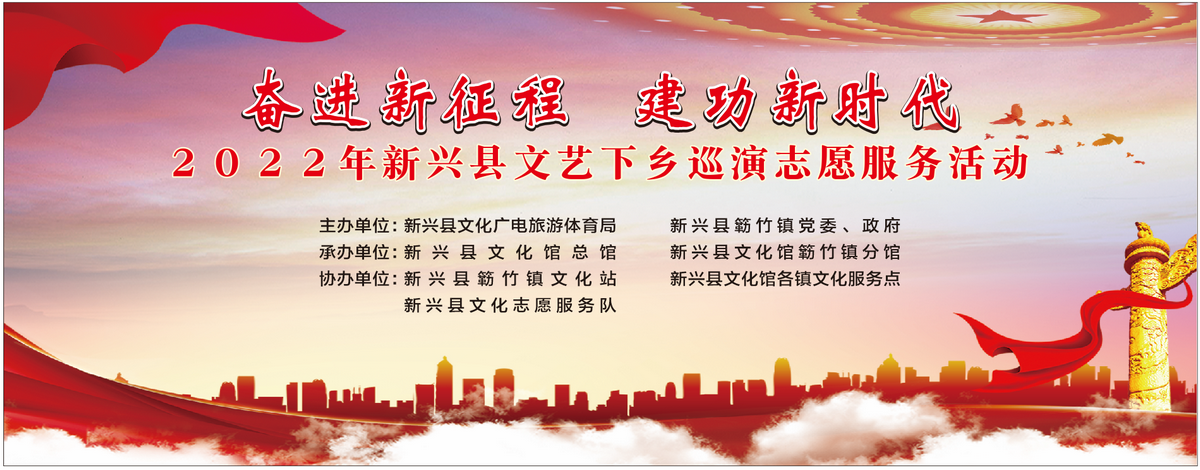 奋进新征程　建功新时代

2022年新兴县文艺下乡巡演志愿服务活动

主办单位：新兴县文化广电旅游体育局　　新兴县簕竹镇党委、政府
承办单位：新兴县文化馆总馆　　新兴县文化馆簕竹镇分馆
协办单位：新兴县簕竹镇文化站　　新兴县文化馆各镇文化服务点
新兴县文化志愿服务队